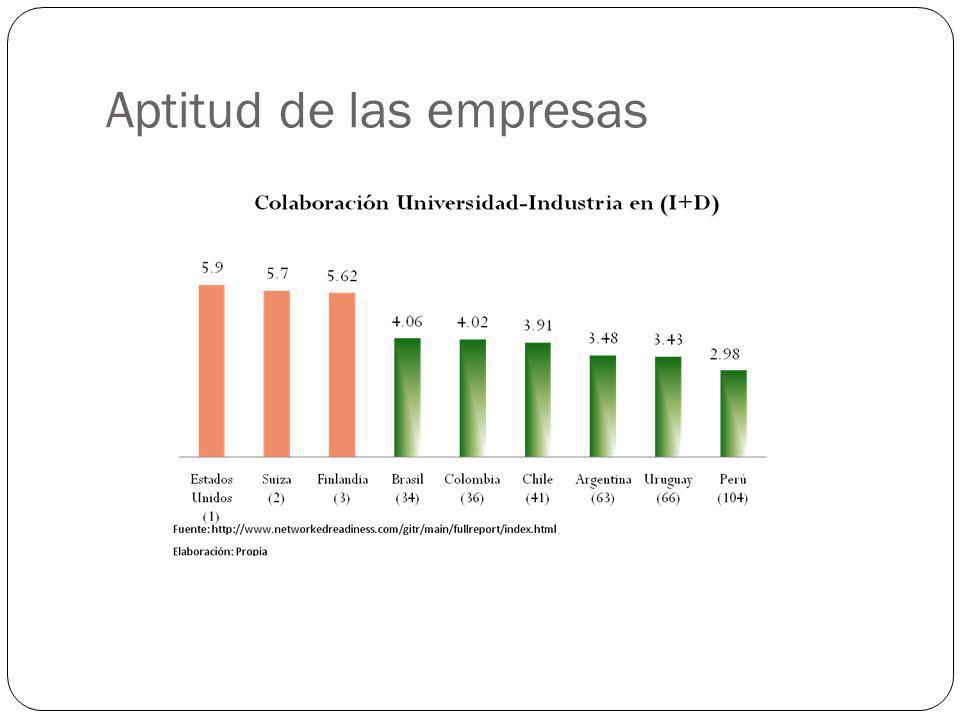 Aptitud de las empresas

Colaboración Universidad-Industria en (I+D)

5.9
5.7
5.62
4.06
4.02
3.91
3.48
3.43
2.98

Estados Unidos (1)
Suiza (2)
Finlandia (3)
Brasil (34)
Colombia (36)
Chile (41)
Argentina (63)
Uruguay (66)
Perú (104)

Fuente: http://www.networkedreadiness.com/gitr/main/fullreport/index.html

Elaboración: Propia